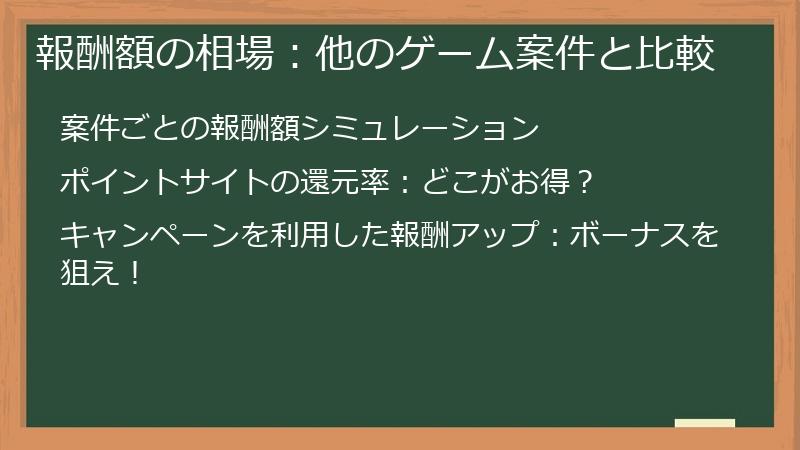 報酬額の相場：他のゲーム案件と比較

案件ごとの報酬額シミュレーション

ポイントサイトの還元率：どこがお得？

キャンペーンを利用した報酬アップ：ボーナスを狙え！